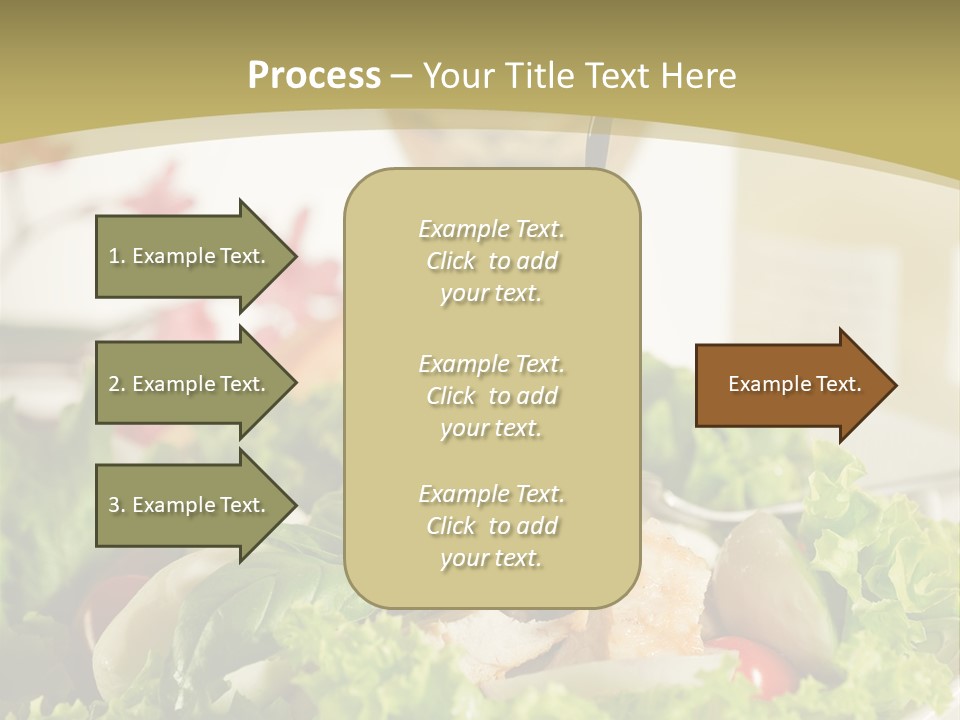 Process – Your Title Text Here

1. Example Text.

2. Example Text.

3. Example Text.

Example Text. Click to add your text.

Example Text. Click to add your text.

Example Text. Click to add your text.

Example Text.